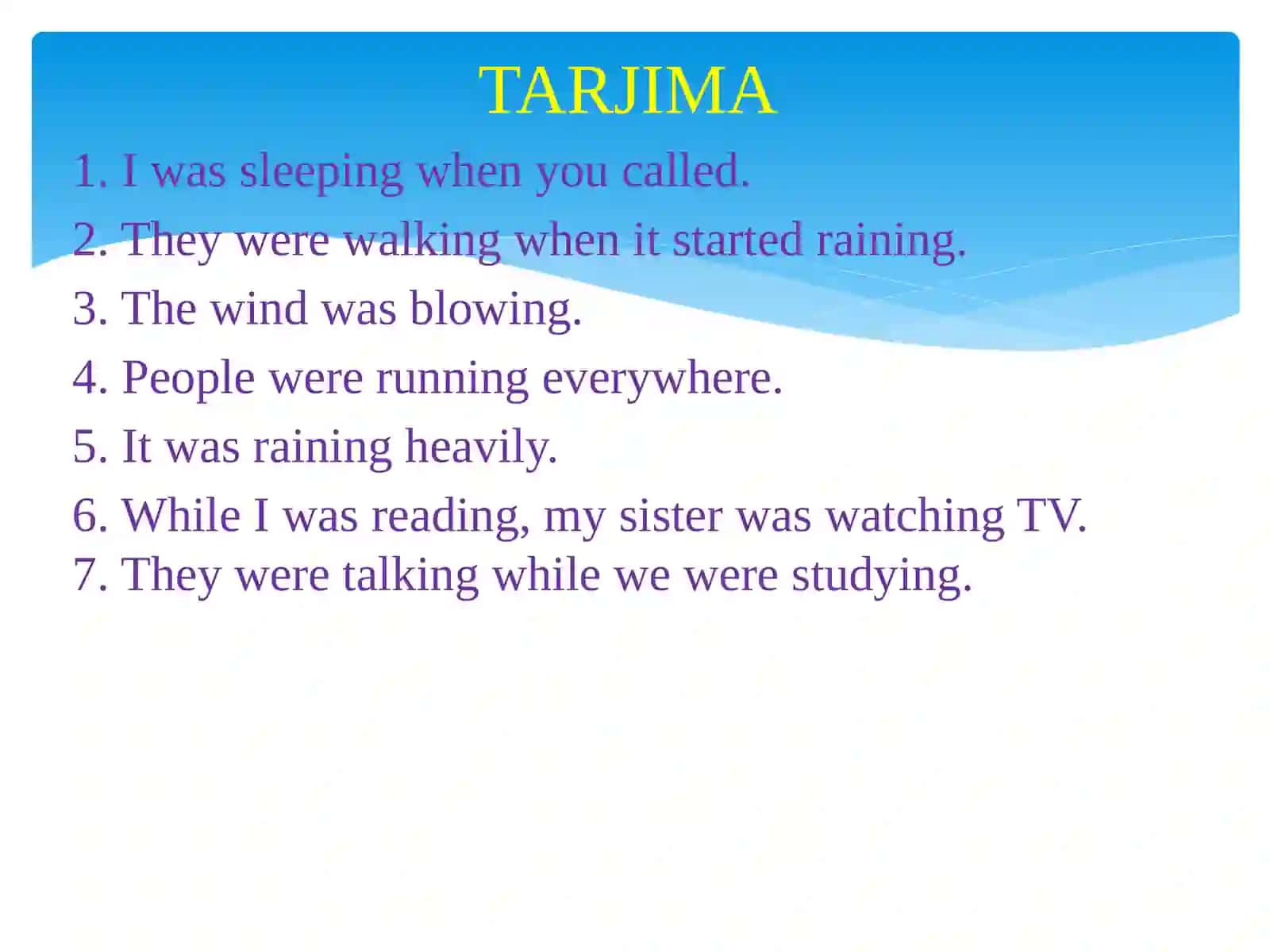 TARJIMA

1. I was sleeping when you called.

2. They were walking when it started raining.

3. The wind was blowing.

4. People were running everywhere.

5. It was raining heavily.

6. While I was reading, my sister was watching TV.
7. They were talking while we were studying.